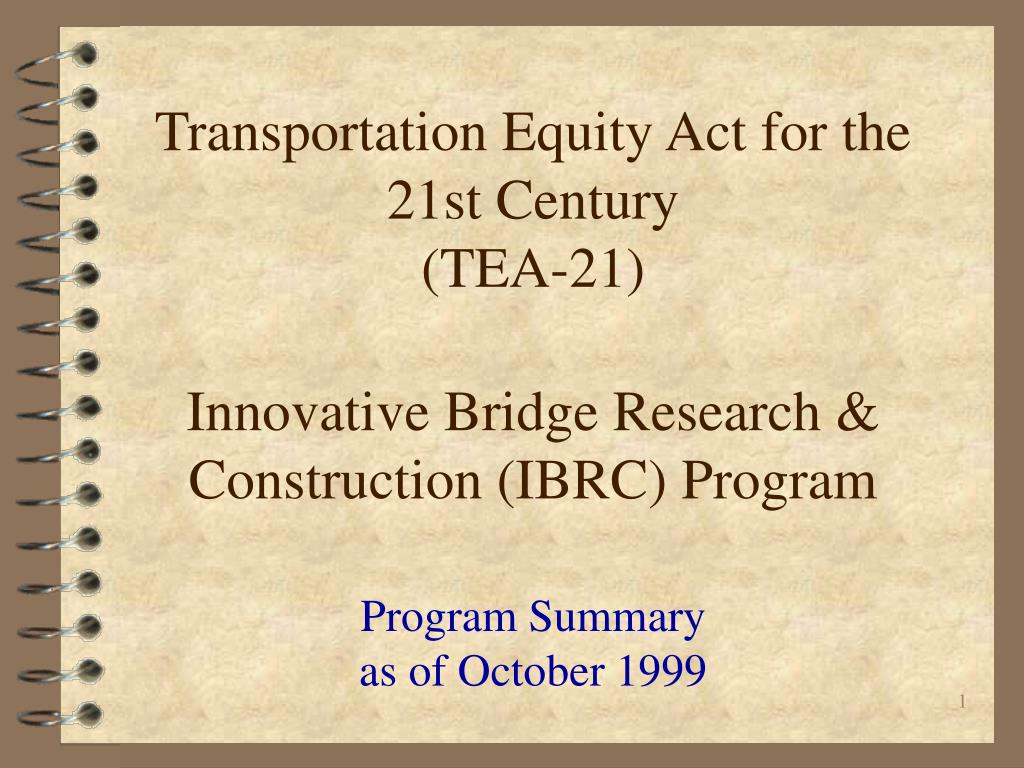 Transportation Equity Act for the 21st Century
(TEA-21)

Innovative Bridge Research & Construction (IBRC) Program

Program Summary
as of October 1999

1